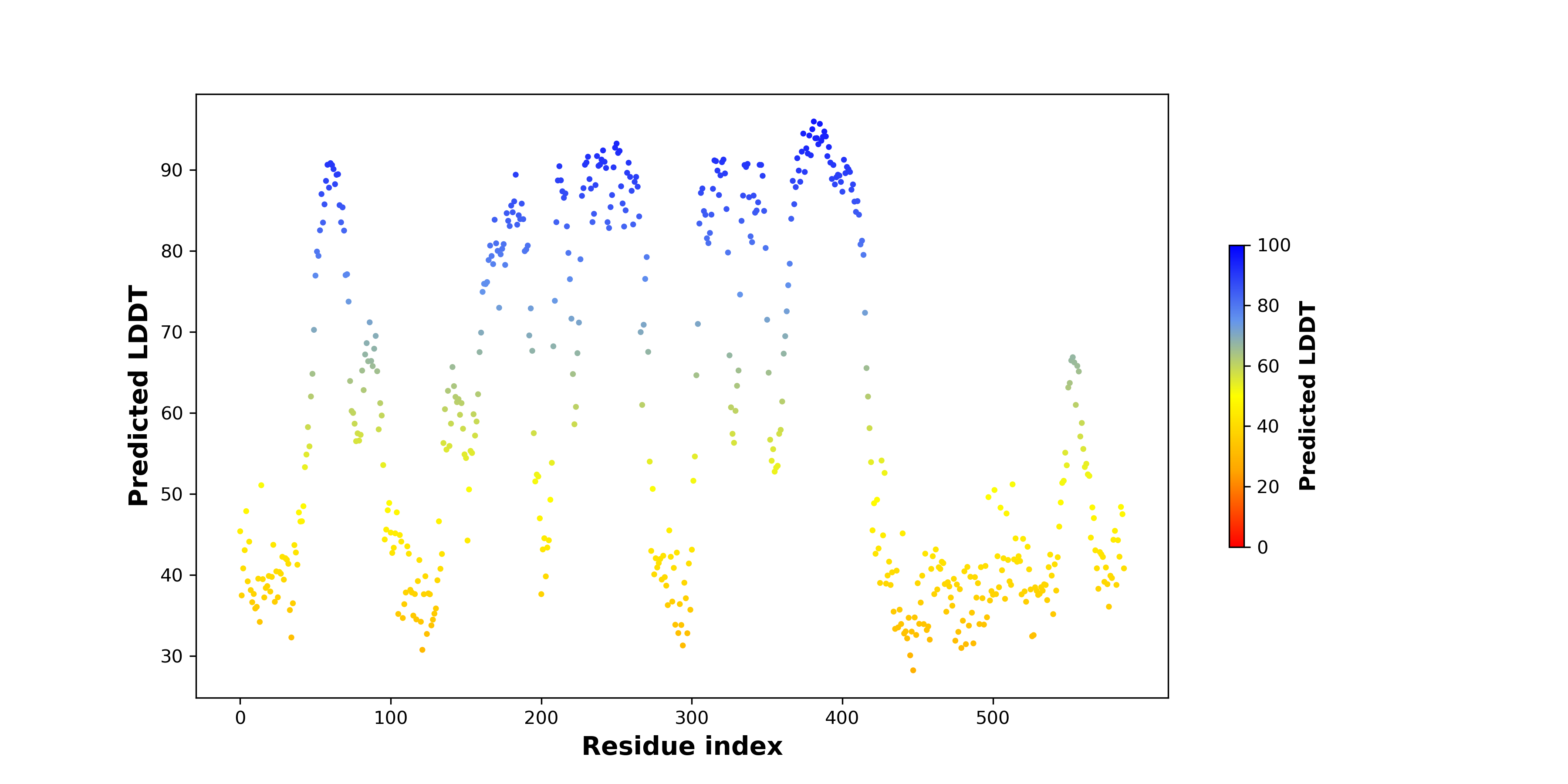 Predicted LDDT

90
80
70
60
50
40
30

0
100
200
300
400
500

Residue index

100
80
60
40
20
0

Predicted LDDT